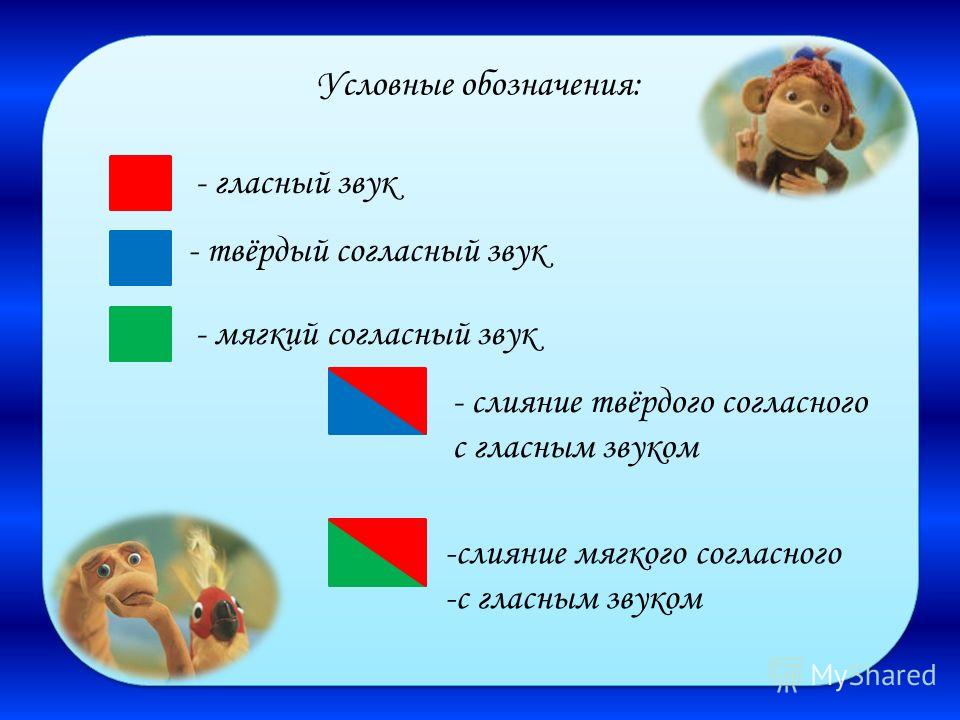 Условные обозначения:

- гласный звук

- твёрдый согласный звук

- мягкий согласный звук

- слияние твёрдого согласного с гласным звуком

-слияние мягкого согласного -с гласным звуком

MyShared